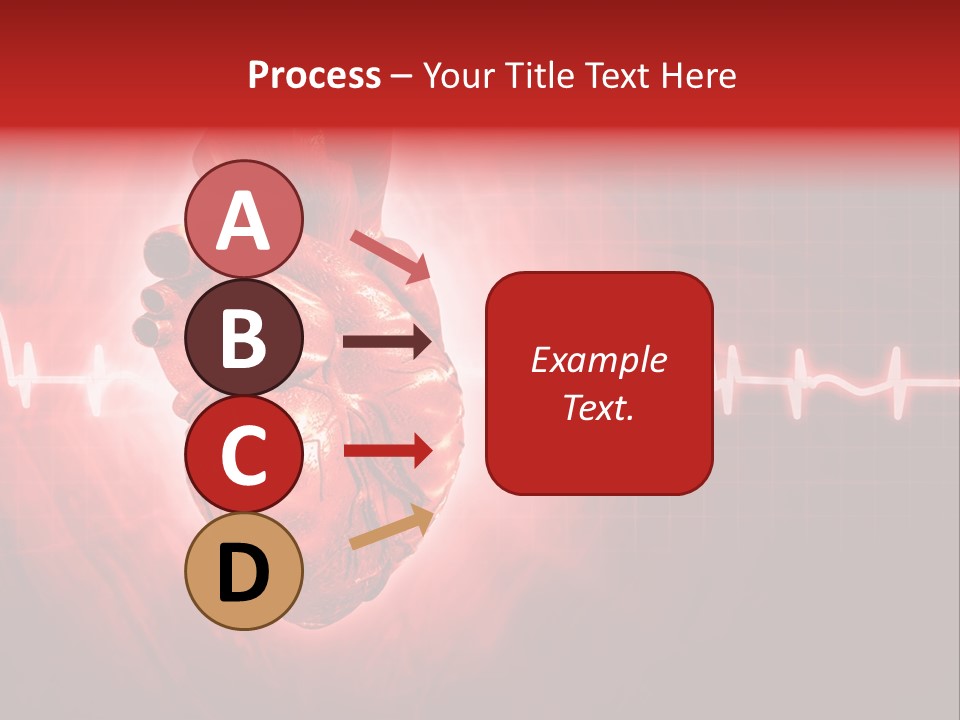 Process – Your Title Text Here

A

B

C

D

Example Text.